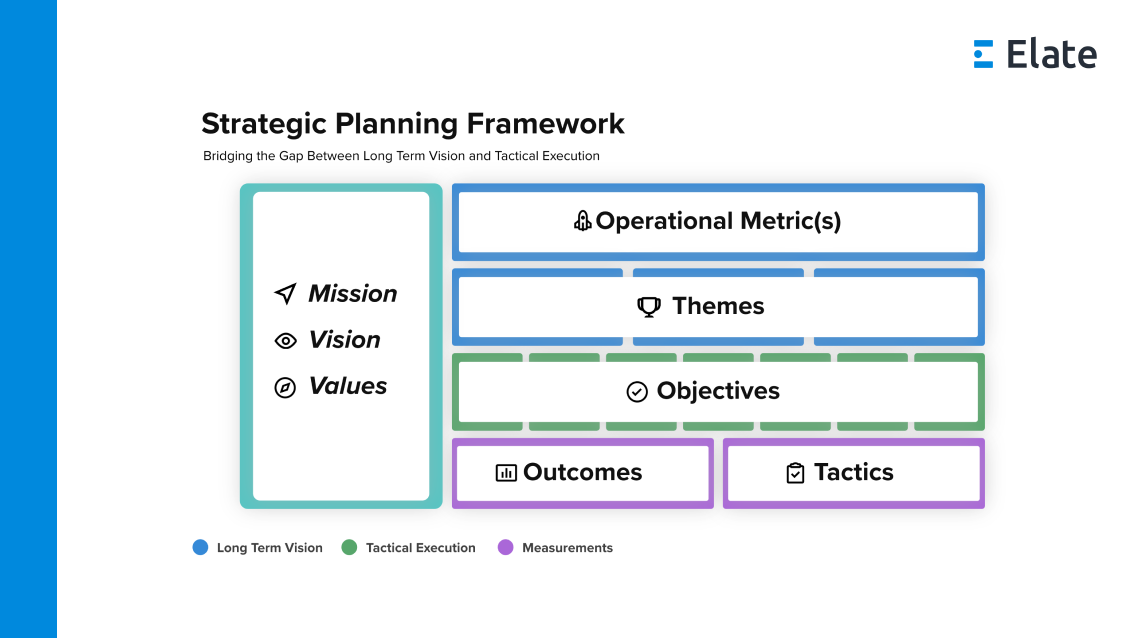 Elate

Strategic Planning Framework

Bridging the Gap Between Long Term Vision and Tactical Execution

Mission

Vision

Values

Operational Metric(s)

Themes

Objectives

Outcomes

Tactics

Long Term Vision Tactical Execution Measurements